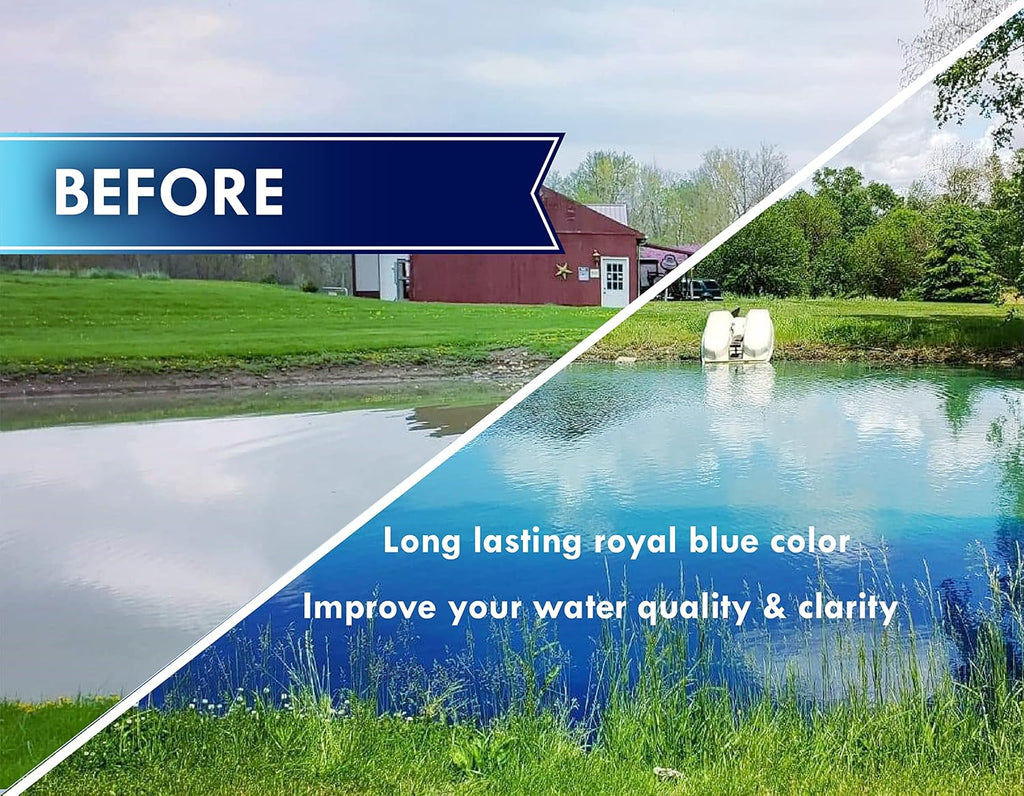 BEFORE

Long lasting royal blue color

Improve your water quality & clarity